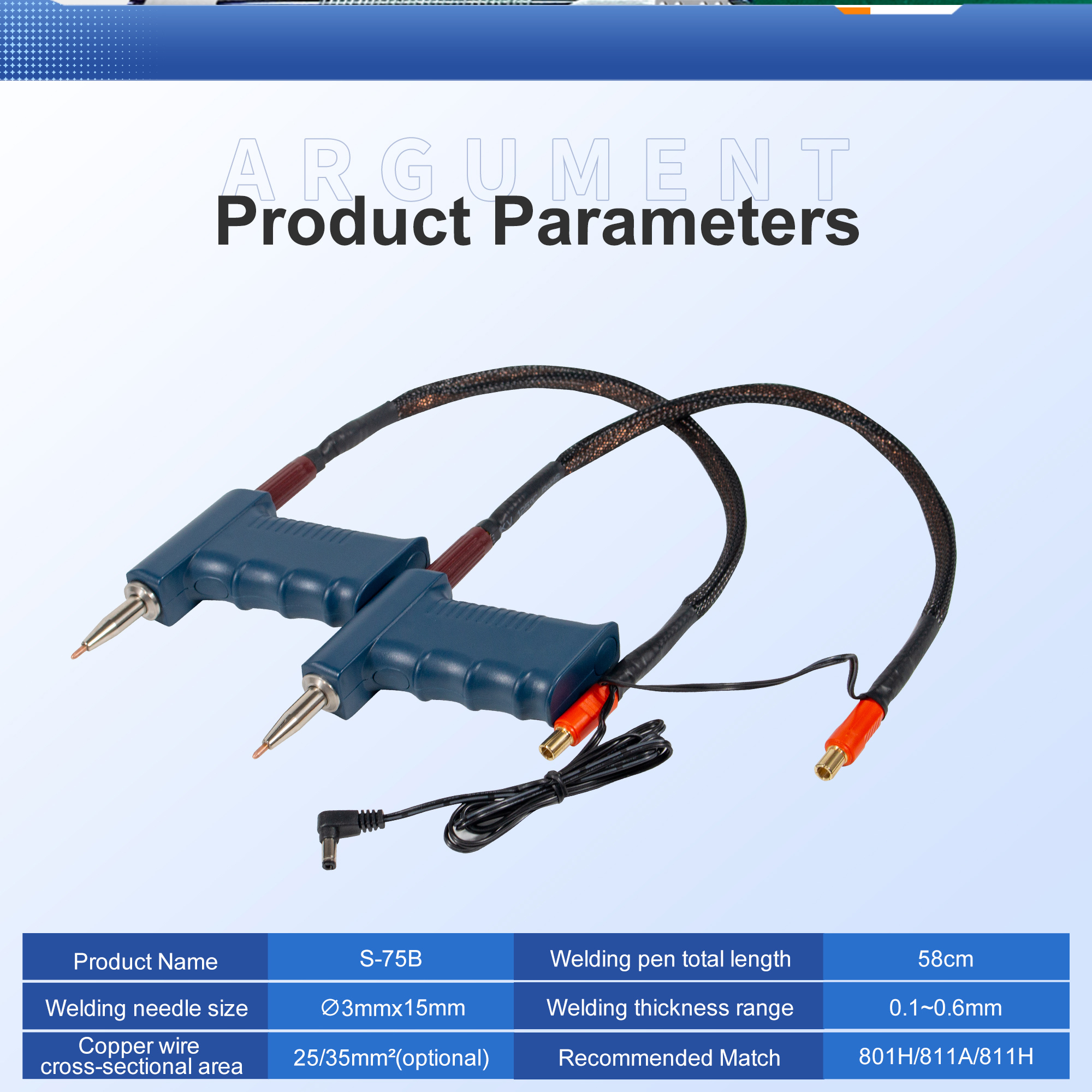 ARGUMENT

Product Parameters

| Product Name | S-75B | Welding pen total length | 58cm |
|---|---|---|---|
| Welding needle size | ∅3mmx15mm | Welding thickness range | 0.1~0.6mm |
| Copper wire cross-sectional area | 25/35mm²(optional) | Recommended Match | 801H/811A/811H |